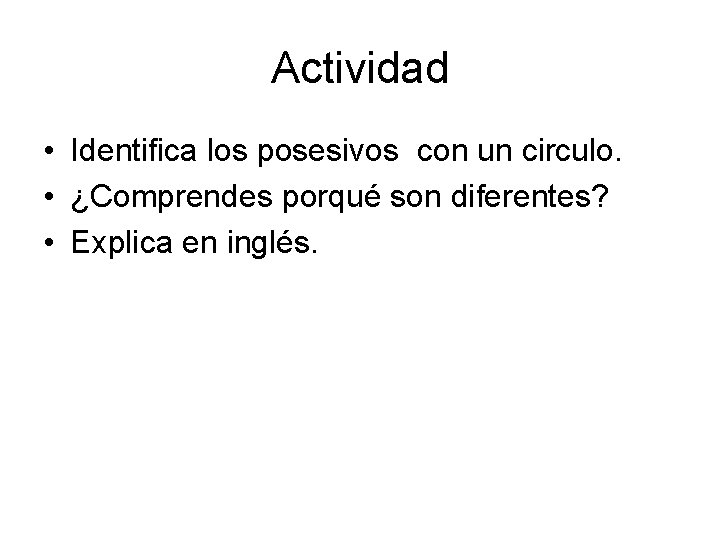 Actividad

• Identifica los posesivos  con un circulo.
• ¿Comprendes porqué son diferentes?
• Explica en inglés.